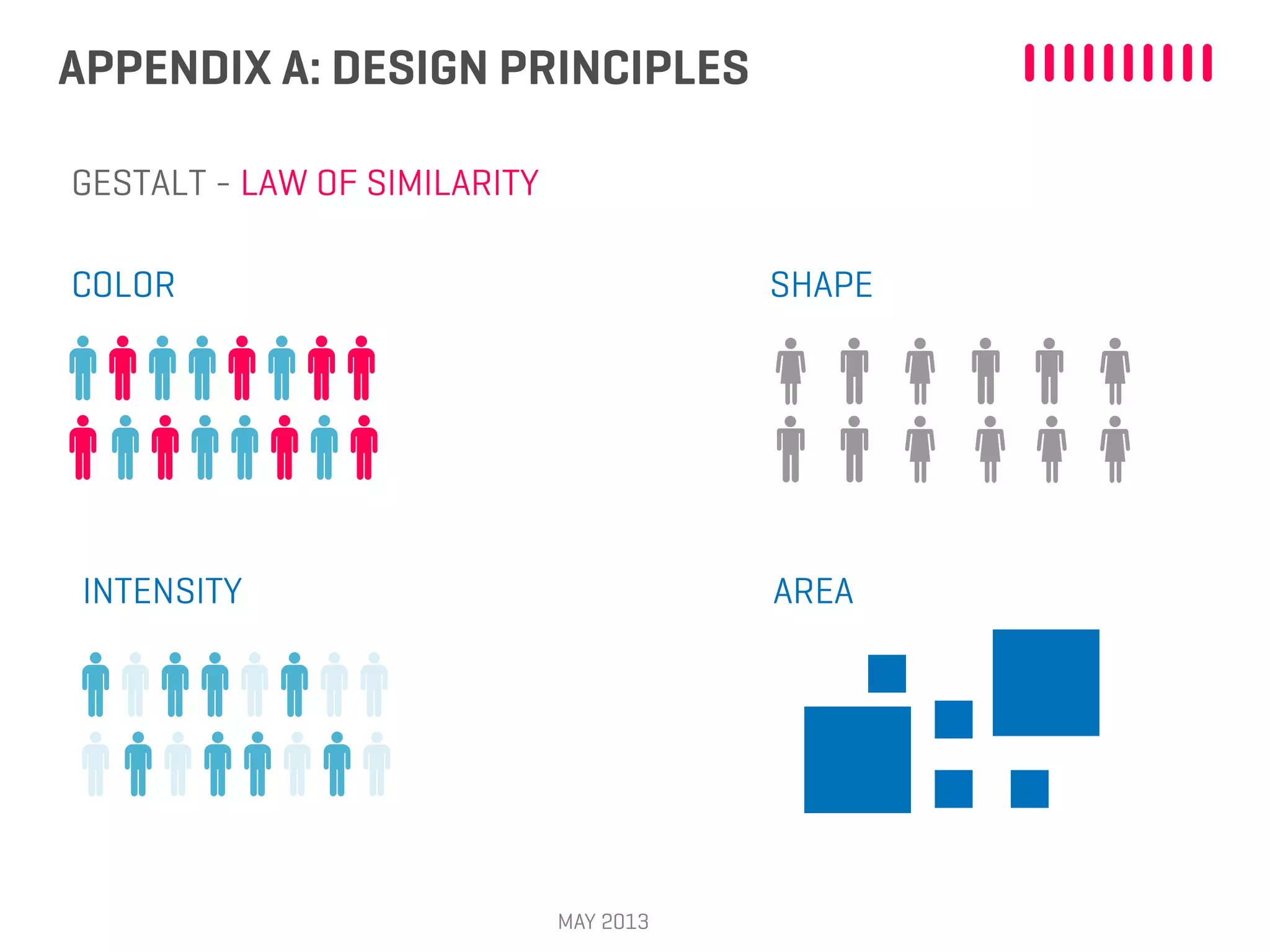 APPENDIX A: DESIGN PRINCIPLES

GESTALT - LAW OF SIMILARITY

COLOR

SHAPE

INTENSITY

AREA

MAY 2013